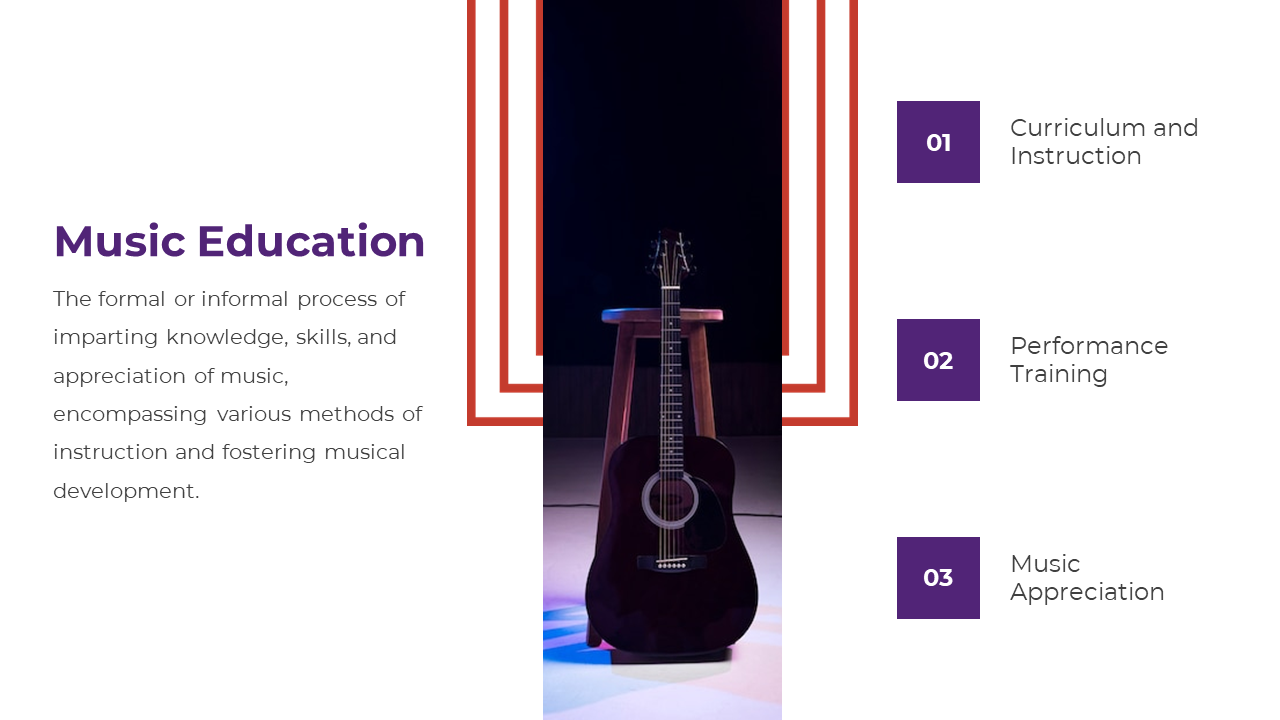 Music Education

The formal or informal process of imparting knowledge, skills, and appreciation of music, encompassing various methods of instruction and fostering musical development.

01

Curriculum and Instruction

02

Performance Training

03

Music Appreciation